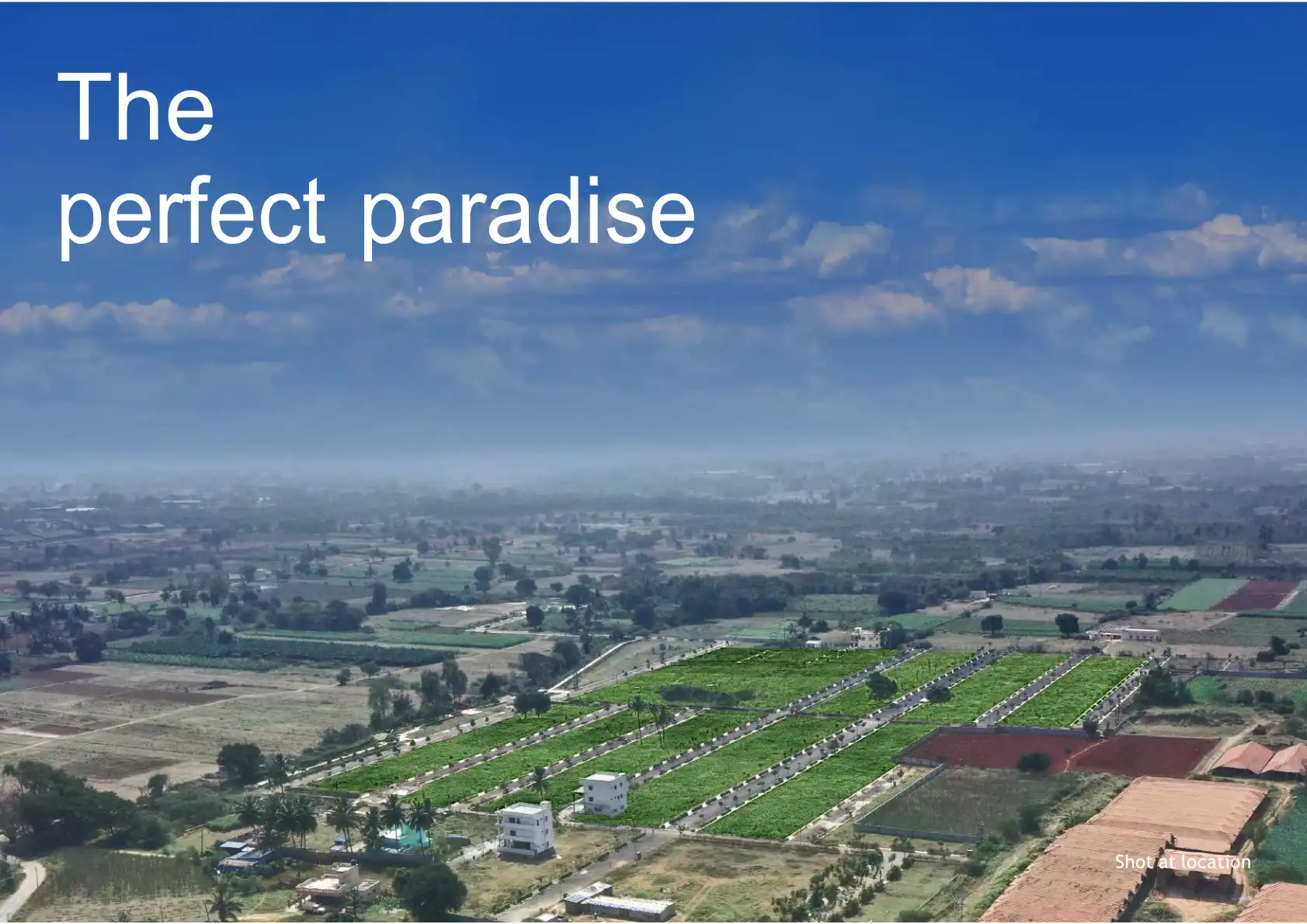 The
perfect paradise

Shot at location